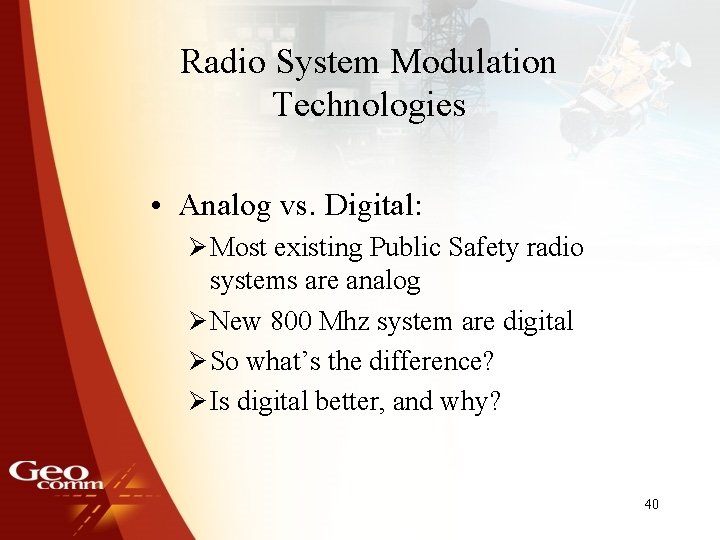 Radio System Modulation Technologies

• Analog vs. Digital:
  ➢ Most existing Public Safety radio systems are analog
  ➢ New 800 Mhz system are digital
  ➢ So what's the difference?
  ➢ Is digital better, and why?

Geo comm

40